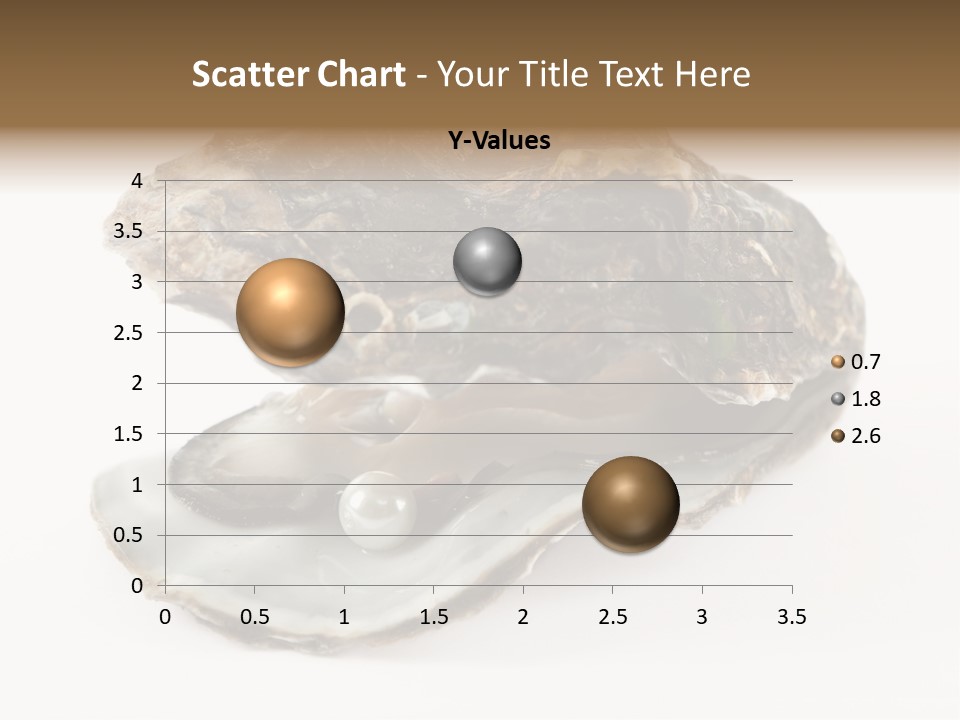 Scatter Chart - Your Title Text Here

Y-Values

4
3.5
3
2.5
2
1.5
1
0.5
0

0 0.5 1 1.5 2 2.5 3 3.5

0.7
1.8
2.6